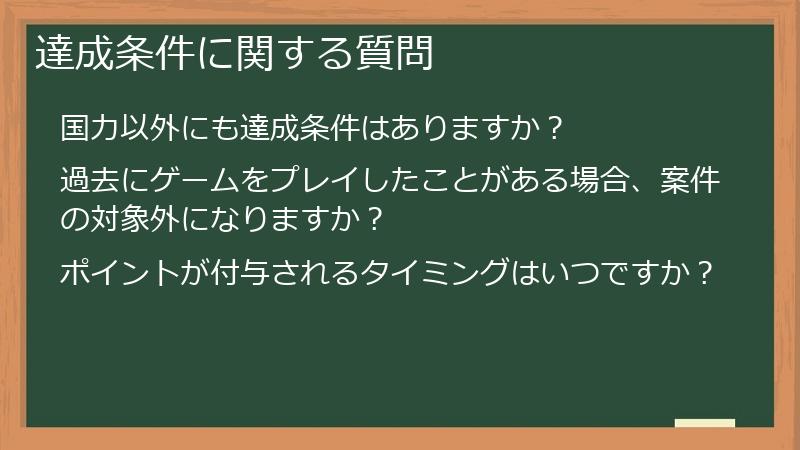 達成条件に関する質問

国力以外にも達成条件はありますか？

過去にゲームをプレイしたことがある場合、案件の対象外になりますか？

ポイントが付与されるタイミングはいつですか？